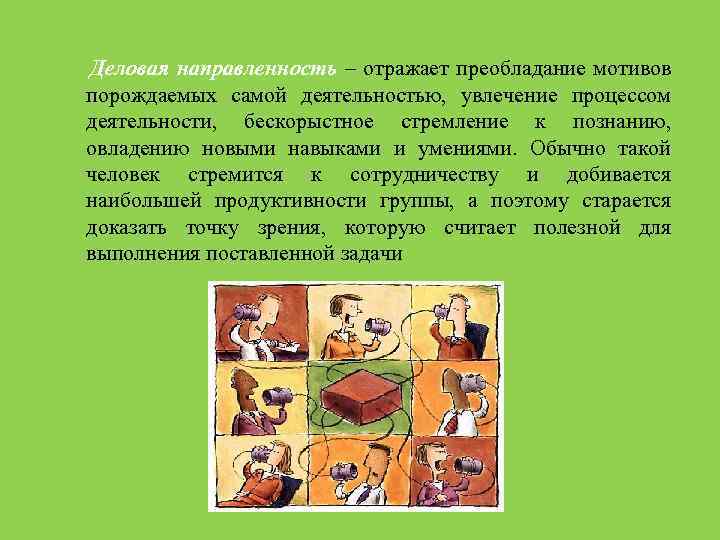 Деловая направленность – отражает преобладание мотивов порождаемых самой деятельностью, увлечение процессом деятельности, бескорыстное стремление к познанию, овладению новыми навыками и умениями. Обычно такой человек стремится к сотрудничеству и добивается наибольшей продуктивности группы, а поэтому старается доказать точку зрения, которую считает полезной для выполнения поставленной задачи